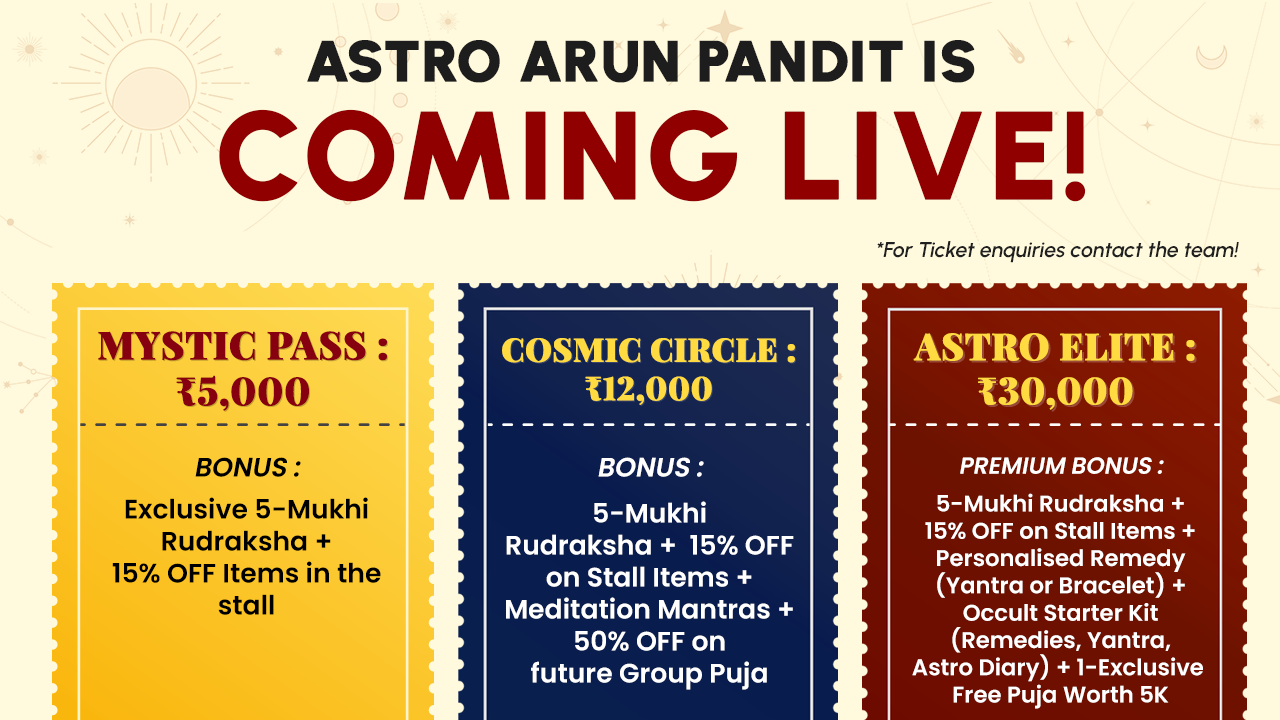 ASTRO ARUN PANDIT IS
COMING LIVE!

*For Ticket enquiries contact the team!

MYSTIC PASS :
₹5,000

BONUS :
Exclusive 5-Mukhi Rudraksha + 15% OFF Items in the stall

COSMIC CIRCLE :
₹12,000

BONUS :
5-Mukhi Rudraksha + 15% OFF on Stall Items + Meditation Mantras + 50% OFF on future Group Puja

ASTRO ELITE :
₹30,000

PREMIUM BONUS :
5-Mukhi Rudraksha + 15% OFF on Stall Items + Personalised Remedy (Yantra or Bracelet) + Occult Starter Kit (Remedies, Yantra, Astro Diary) + 1-Exclusive Free Puja Worth 5K